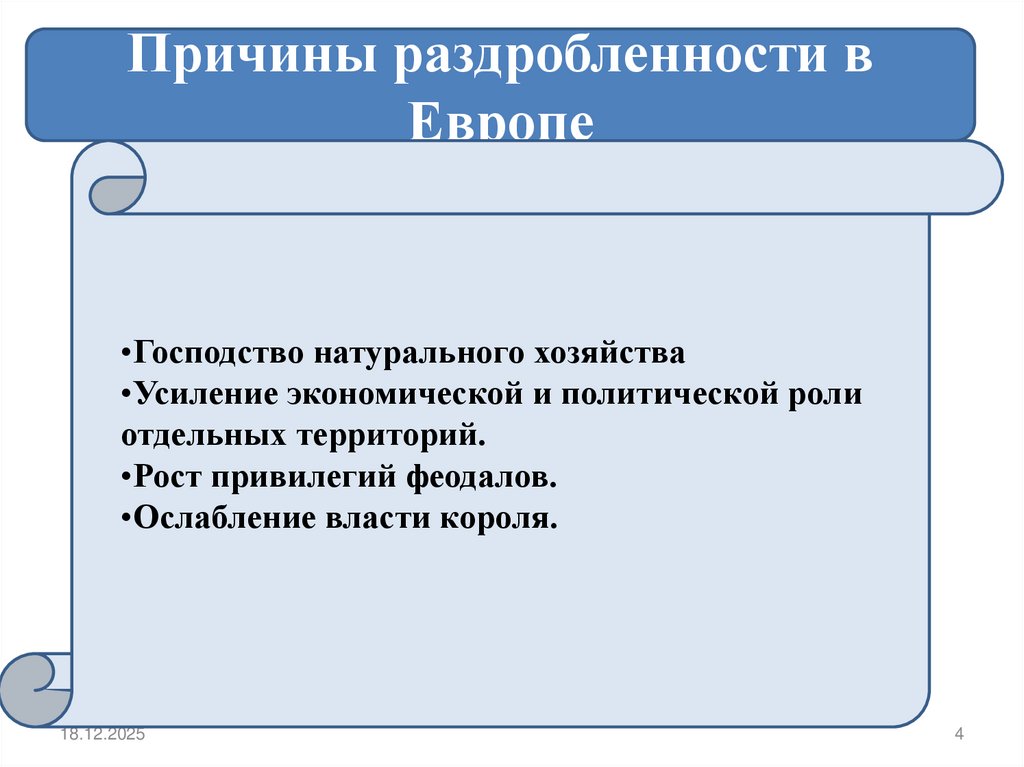 Причины раздробленности в Европе

•Господство натурального хозяйства
•Усиление экономической и политической роли отдельных территорий.
•Рост привилегий феодалов.
•Ослабление власти короля.

18.12.2025

4